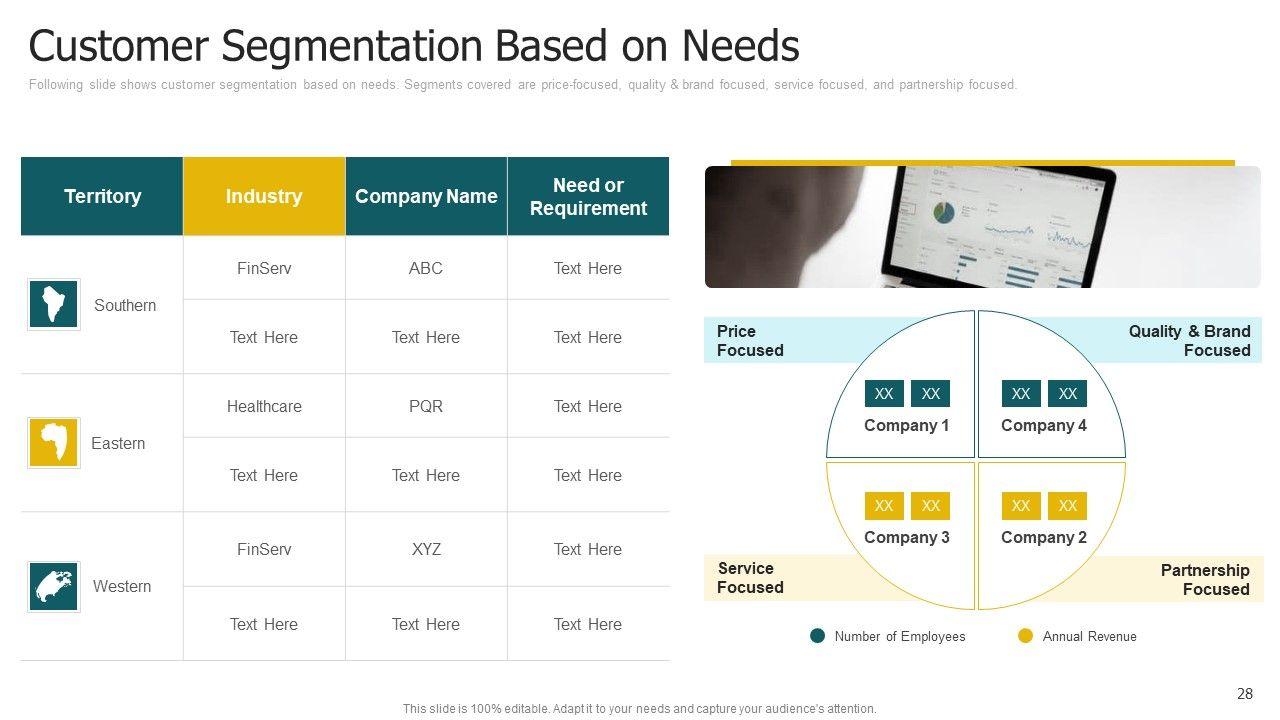 Customer Segmentation Based on Needs

Following slide shows customer segmentation based on needs. Segments covered are price-focused, quality & brand focused, service focused, and partnership focused.

| Territory | Industry | Company Name | Need or Requirement |
|---|---|---|---|
| Southern | FinServ | ABC | Text Here |
| | Text Here | Text Here | Text Here |
| Eastern | Healthcare | PQR | Text Here |
| | Text Here | Text Here | Text Here |
| Western | FinServ | XYZ | Text Here |
| | Text Here | Text Here | Text Here |

Price Focused

Quality & Brand Focused

XX XX
Company 1

XX XX
Company 4

XX XX
Company 3

XX XX
Company 2

Service Focused

Partnership Focused

Number of Employees

Annual Revenue

28

This slide is 100% editable. Adapt it to your needs and capture your audience's attention.